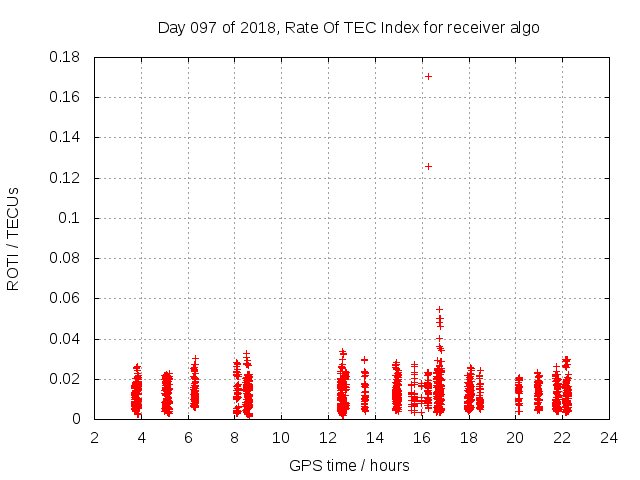 Day 097 of 2018, Rate Of TEC Index for receiver algo

ROTI / TECUs

0.18
0.16
0.14
0.12
0.1
0.08
0.06
0.04
0.02
0

2 4 6 8 10 12 14 16 18 20 22 24

GPS time / hours